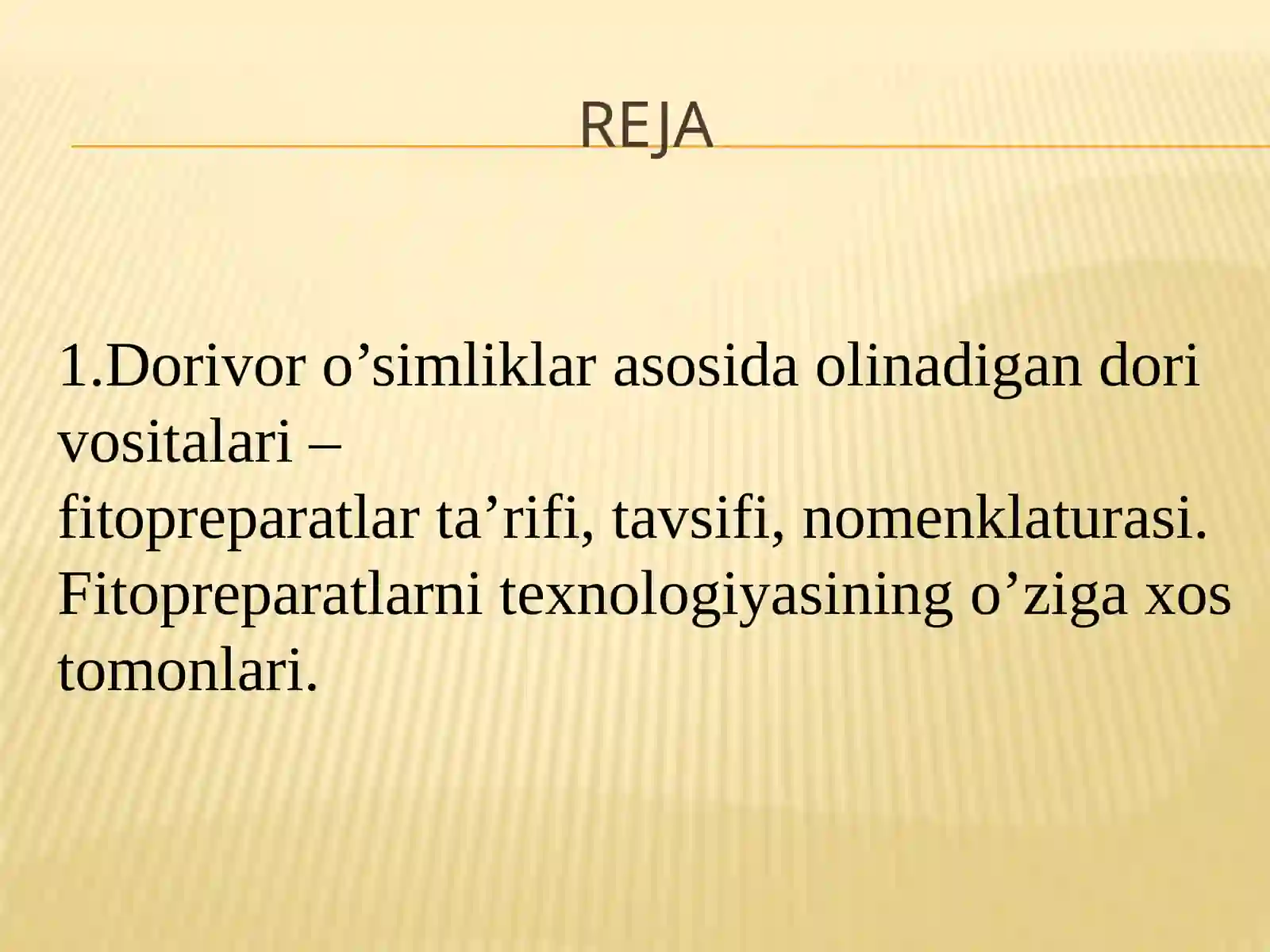 REJA

1.Dorivor o’simliklar asosida olinadigan dori vositalari –
fitopreparatlar ta’rifi, tavsifi, nomenklaturasi. Fitopreparatlarni texnologiyasining o’ziga xos tomonlari.